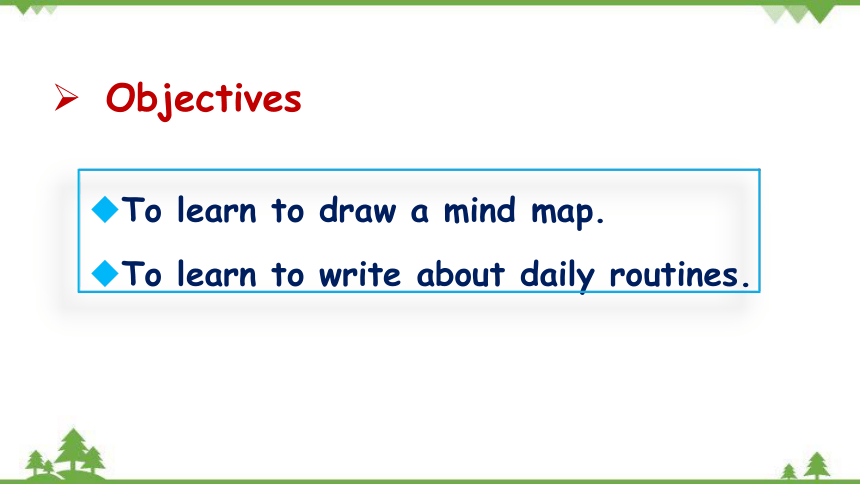 ➢ Objectives

◆To learn to draw a mind map.

◆To learn to write about daily routines.